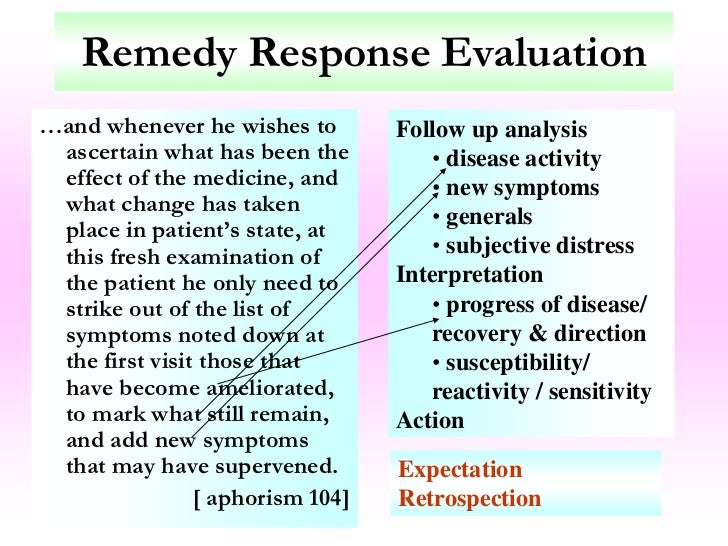 Remedy Response Evaluation

…and whenever he wishes to ascertain what has been the effect of the medicine, and what change has taken place in patient's state, at this fresh examination of the patient he only need to strike out of the list of symptoms noted down at the first visit those that have become ameliorated, to mark what still remain, and add new symptoms that may have supervened.

[ aphorism 104]

Follow up analysis
• disease activity
• new symptoms
• generals
• subjective distress
Interpretation
• progress of disease/ recovery & direction
• susceptibility/ reactivity / sensitivity
Action

Expectation
Retrospection